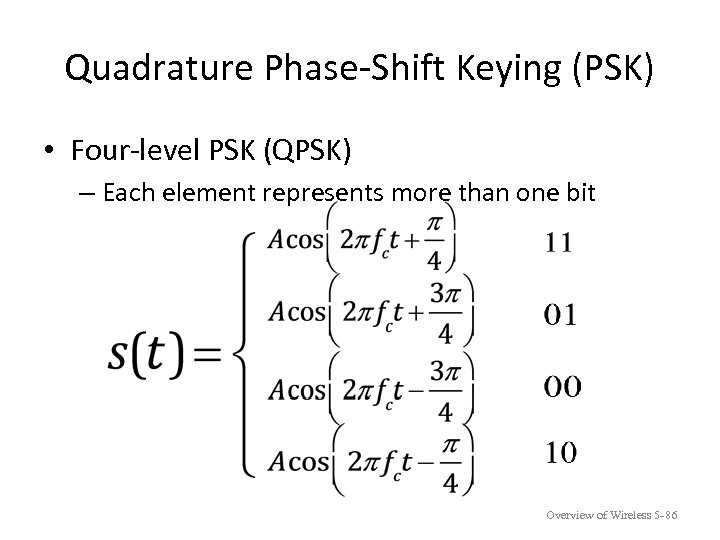 Quadrature Phase-Shift Keying (PSK)

• Four-level PSK (QPSK)

– Each element represents more than one bit

$s(t) = \begin{cases} A\cos\left(2\pi f_c t + \frac{\pi}{4}\right) & 11 \\ A\cos\left(2\pi f_c t + \frac{3\pi}{4}\right) & 01 \\ A\cos\left(2\pi f_c t - \frac{3\pi}{4}\right) & 00 \\ A\cos\left(2\pi f_c t - \frac{\pi}{4}\right) & 10 \end{cases}$

Overview of Wireless 5-86